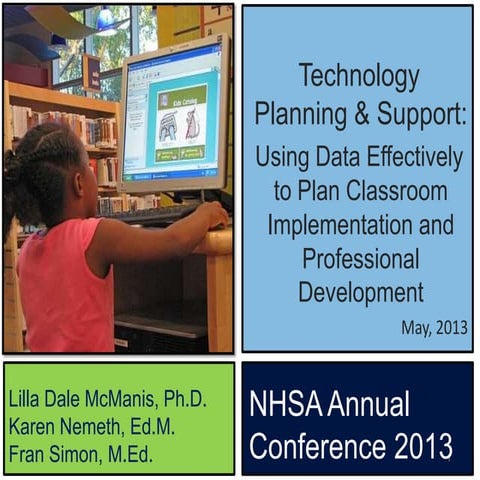 Kids Catalog

Technology Planning & Support: Using Data Effectively to Plan Classroom Implementation and Professional Development

May, 2013

Lilla Dale McManis, Ph.D.
Karen Nemeth, Ed.M.
Fran Simon, M.Ed.

NHSA Annual Conference 2013